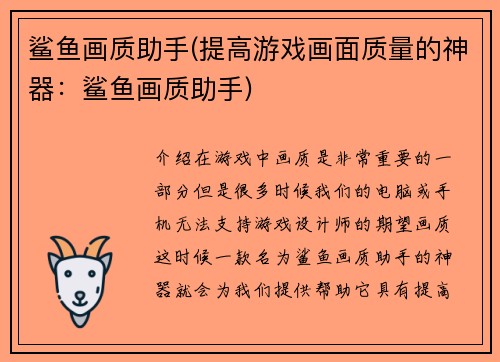 鲨鱼画质助手(提高游戏画面质量的神器：鲨鱼画质助手)

介绍在游戏中画质是非常重要的一部分但是很多时候我们的电脑或手机无法支持游戏设计师的期望画质这时候一款名为鲨鱼画质助手的神器就会为我们提供帮助它具有提高